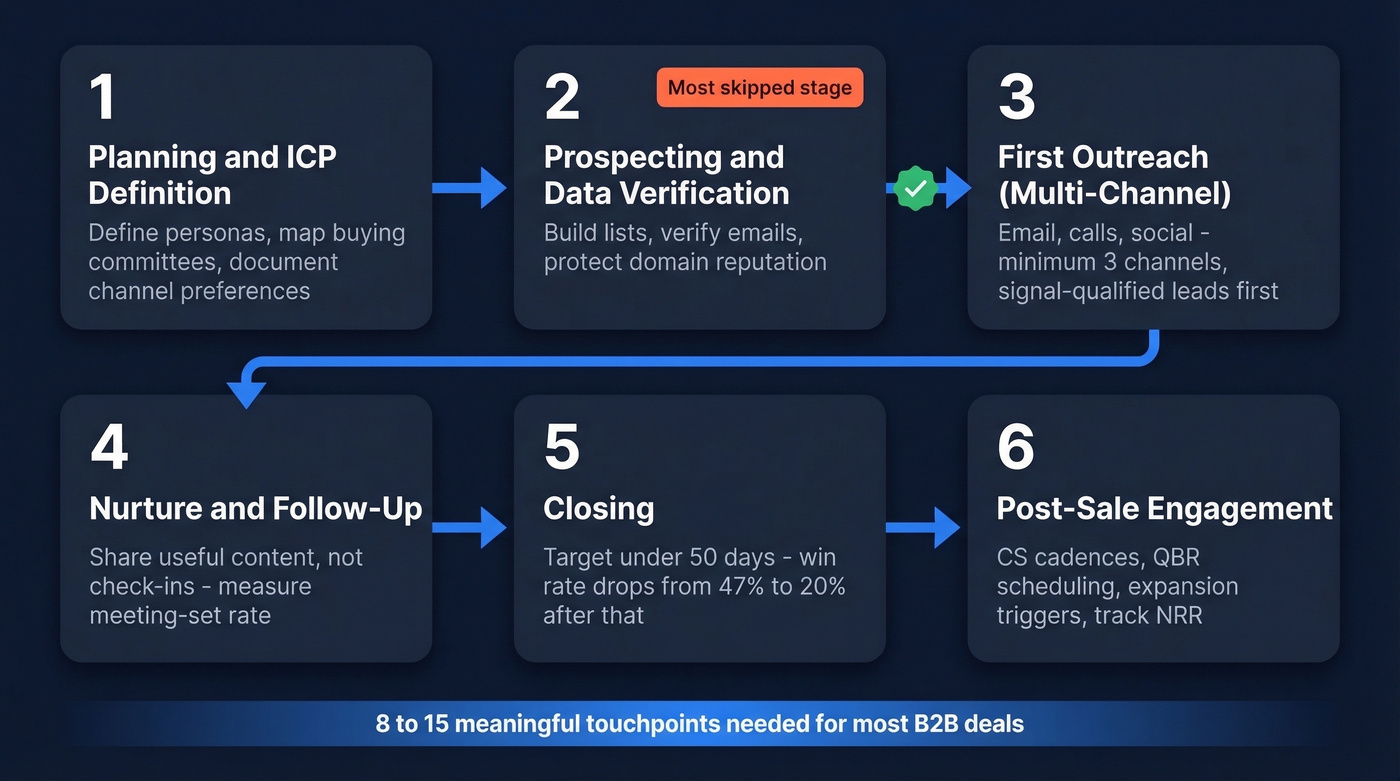 1

Planning and ICP Definition

Define personas, map buying committees, document channel preferences

2

Most skipped stage

Prospecting and Data Verification

Build lists, verify emails, protect domain reputation

3

First Outreach (Multi-Channel)

Email, calls, social - minimum 3 channels, signal-qualified leads first

4

Nurture and Follow-Up

Share useful content, not check-ins - measure meeting-set rate

5

Closing

Target under 50 days - win rate drops from 47% to 20% after that

6

Post-Sale Engagement

CS cadences, QBR scheduling, expansion triggers, track NRR

8 to 15 meaningful touchpoints needed for most B2B deals